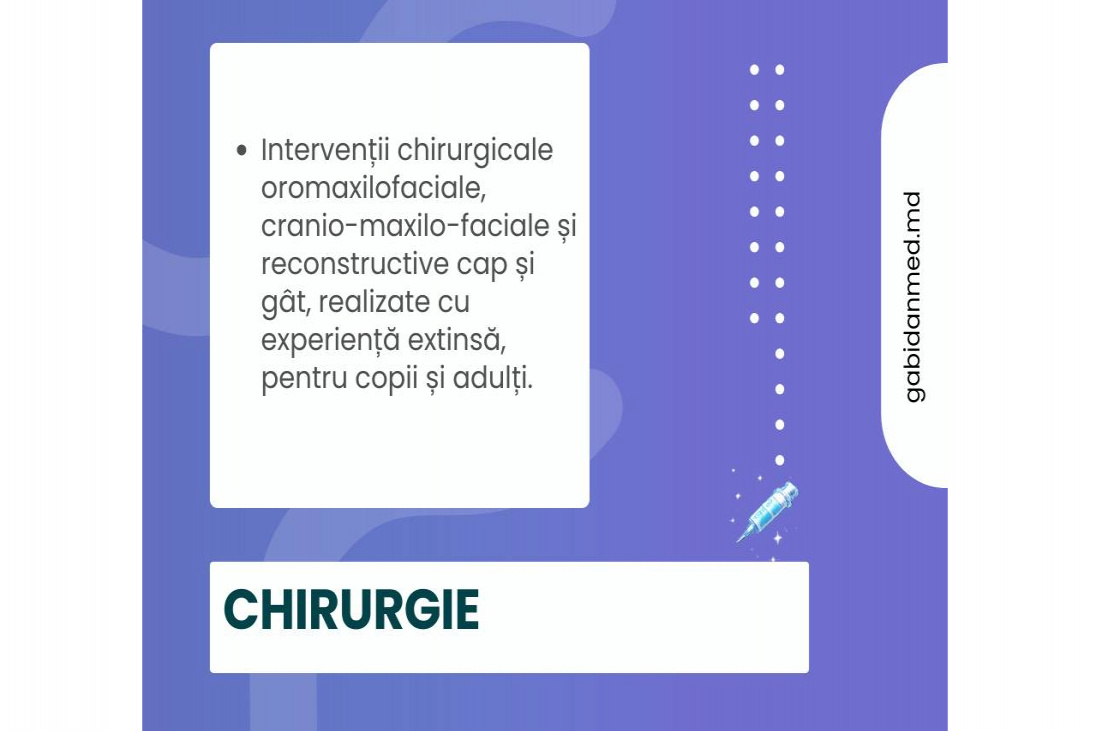 • Intervenții chirurgicale oromaxilofaciale, cranio-maxilo-faciale și reconstructive cap și gât, realizate cu experiență extinsă, pentru copii și adulți.

gabidanmed.md

CHIRURGIE